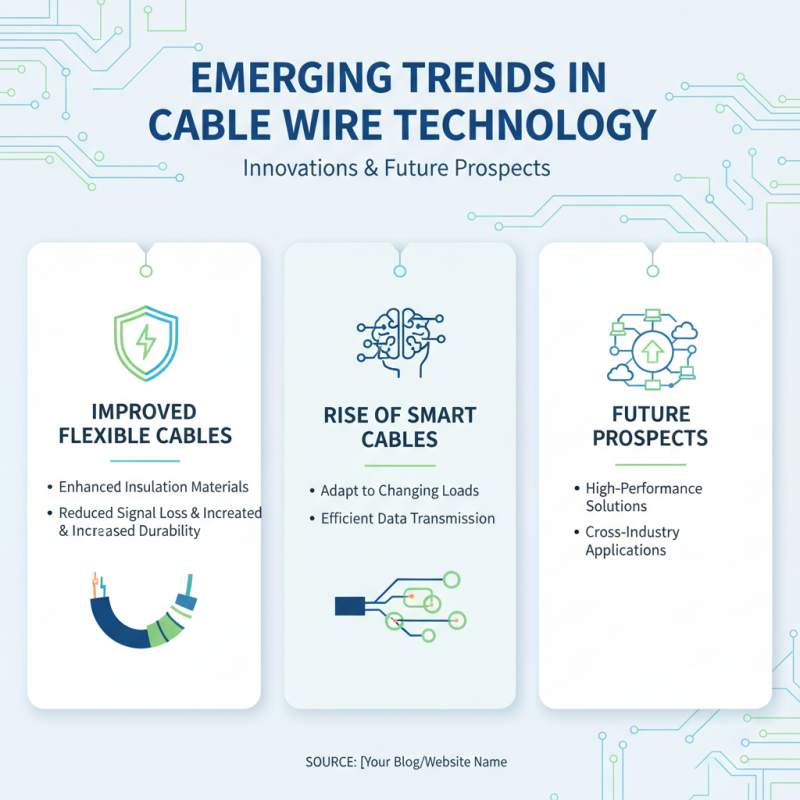 EMERGING TRENDS IN CABLE WIRE TECHNOLOGY

Innovations & Future Prospects

IMPROVED FLEXIBLE CABLES

• Enhanced Insulation Materials
• Reduced Signal Loss & Increated & Increased Durability

RISE OF SMART CABLES

• Adapt to Changing Loads
• Efficient Data Transmission

FUTURE PROSPECTS

• High-Performance Solutions
• Cross-Industry Applications

SOURCE: [Your Blog/Website Name